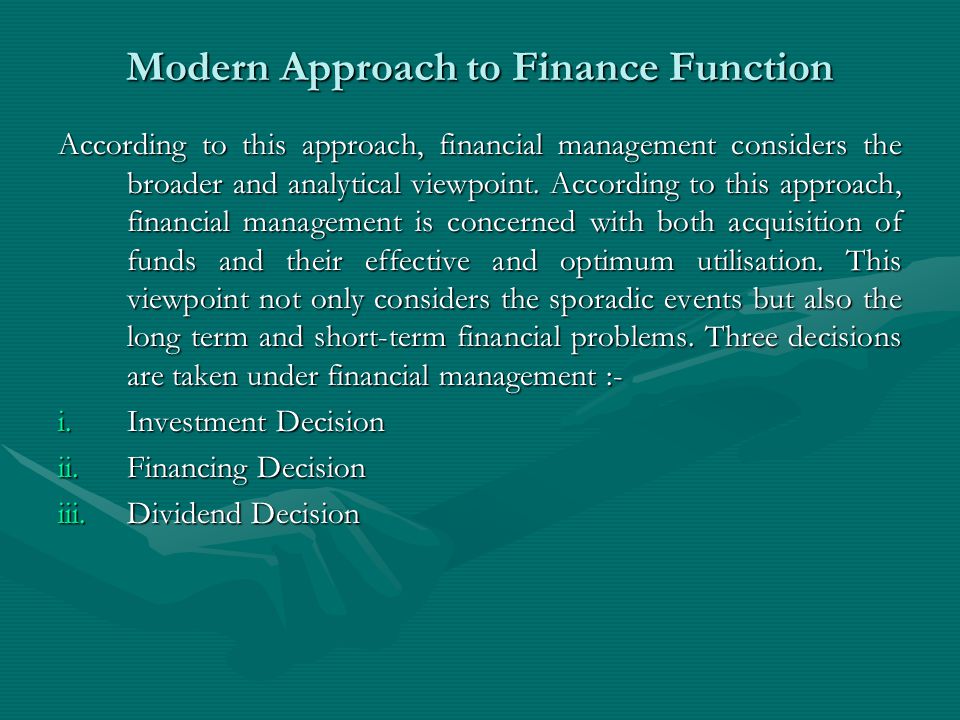 Modern Approach to Finance Function

According to this approach, financial management considers the broader and analytical viewpoint. According to this approach, financial management is concerned with both acquisition of funds and their effective and optimum utilisation. This viewpoint not only considers the sporadic events but also the long term and short-term financial problems. Three decisions are taken under financial management :-

i. Investment Decision
ii. Financing Decision
iii. Dividend Decision